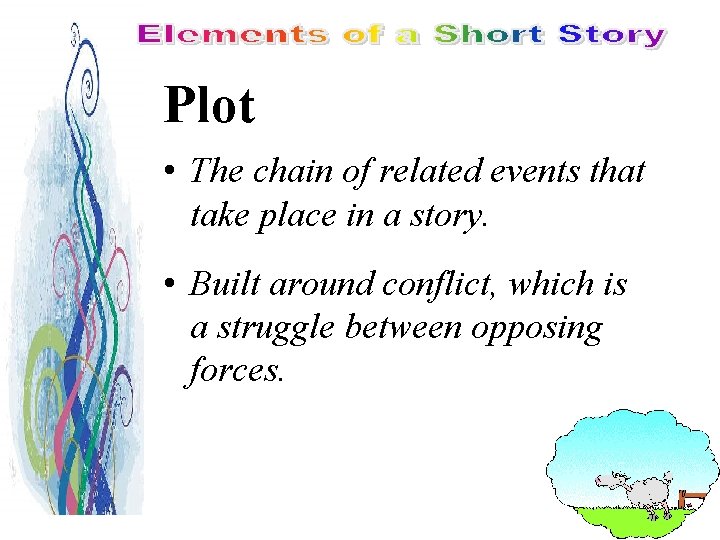 Elements of a Short Story

Plot

• The chain of related events that take place in a story.

• Built around conflict, which is a struggle between opposing forces.